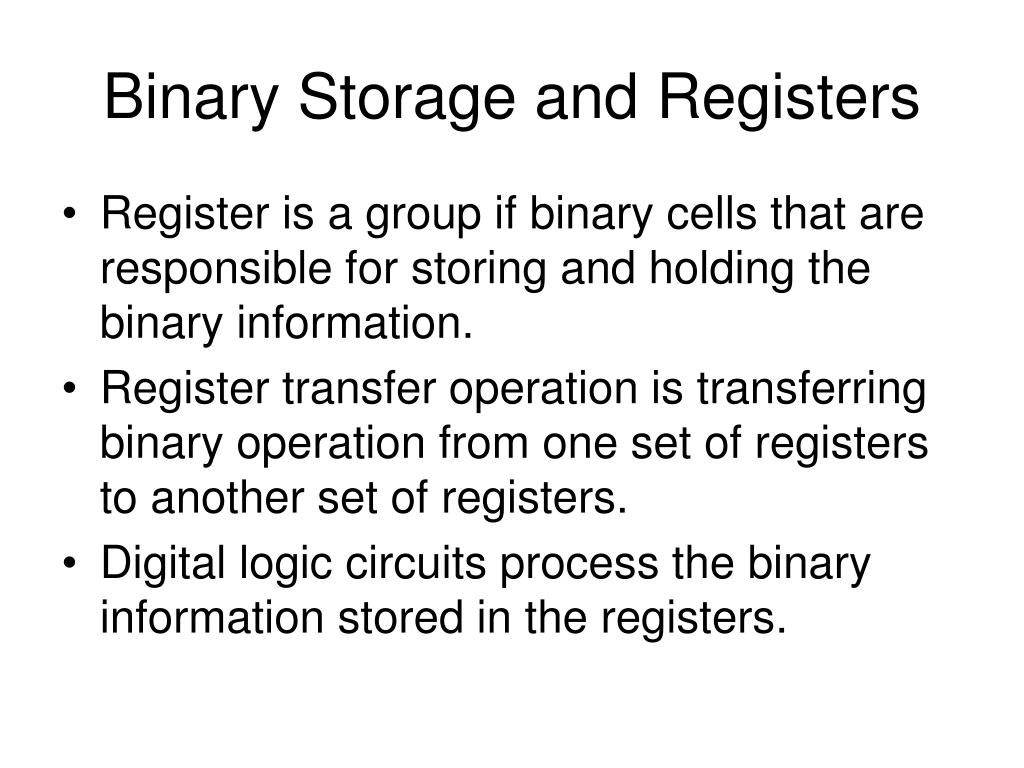 Binary Storage and Registers

• Register is a group if binary cells that are responsible for storing and holding the binary information.
• Register transfer operation is transferring binary operation from one set of registers to another set of registers.
• Digital logic circuits process the binary information stored in the registers.